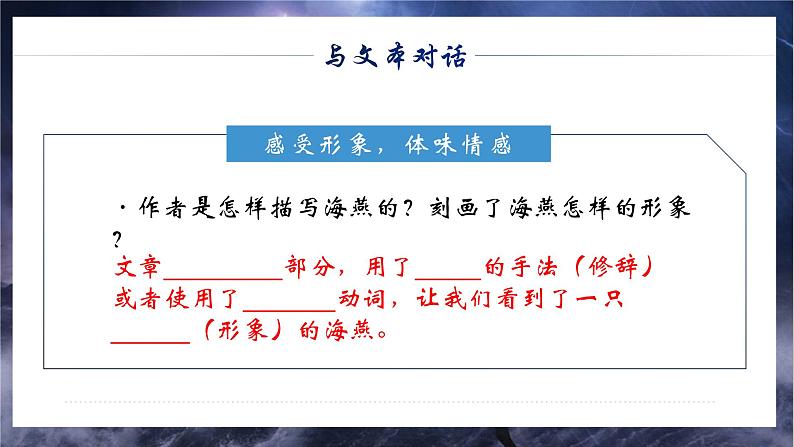 与文本对话

感受形象，体味情感

·作者是怎样描写海燕的？刻画了海燕怎样的形象？

文章__________部分，用了______的手法（修辞）或者使用了________动词，让我们看到了一只______（形象）的海燕。